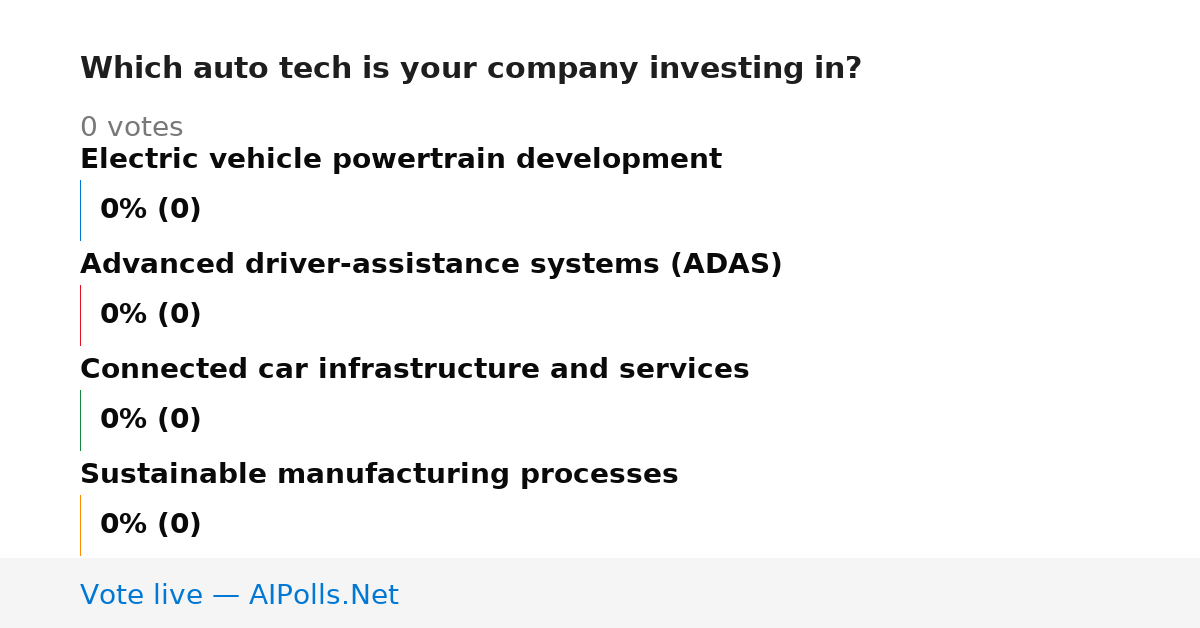 Which auto tech is your company investing in?

0 votes

Electric vehicle powertrain development

0% (0)

Advanced driver-assistance systems (ADAS)

0% (0)

Connected car infrastructure and services

0% (0)

Sustainable manufacturing processes

0% (0)

Vote live — AIPolls.Net